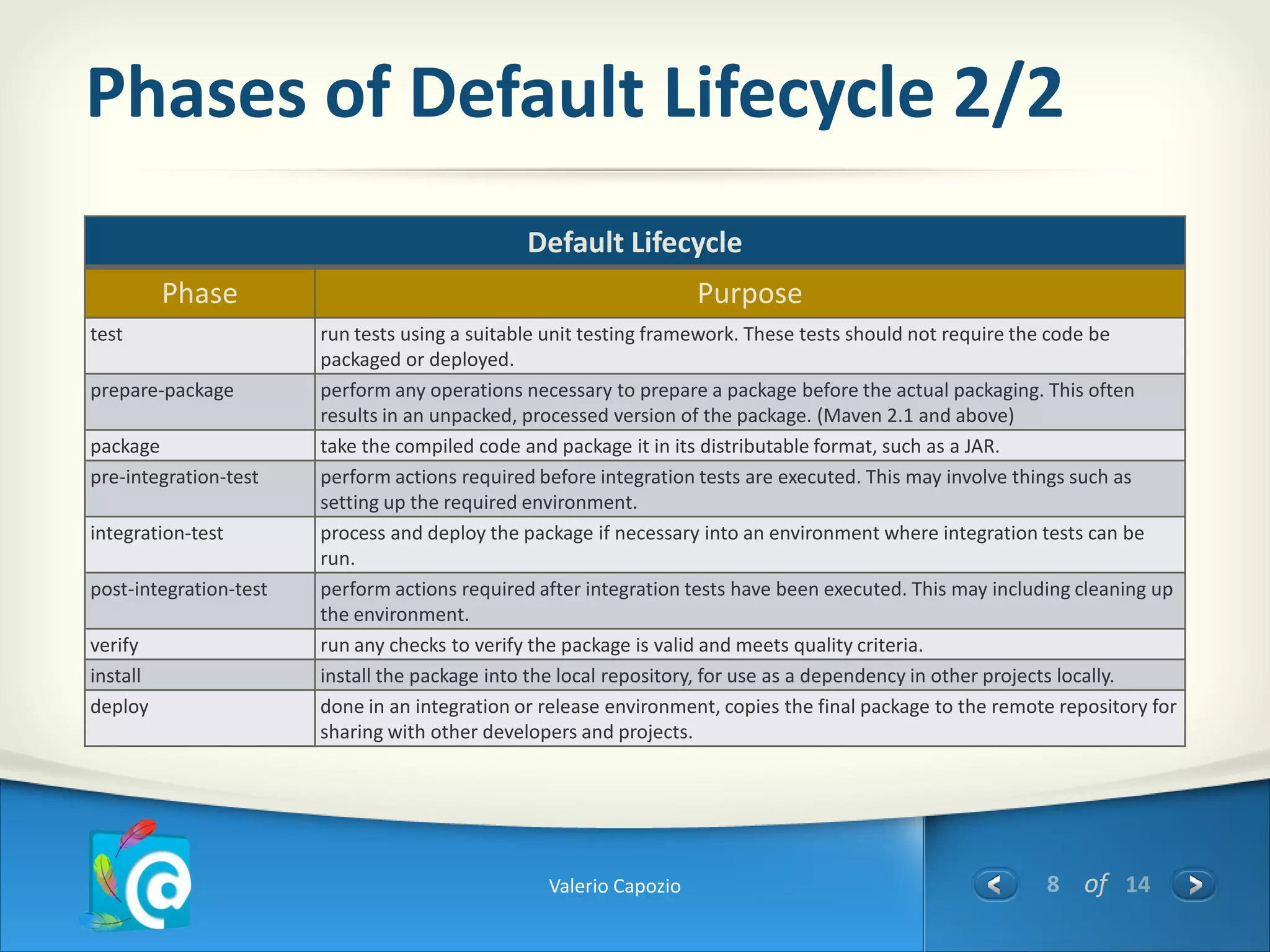 Phases of Default Lifecycle 2/2

Default Lifecycle

| Phase | Purpose |
|---|---|
| test | run tests using a suitable unit testing framework. These tests should not require the code be packaged or deployed. |
| prepare-package | perform any operations necessary to prepare a package before the actual packaging. This often results in an unpacked, processed version of the package. (Maven 2.1 and above) |
| package | take the compiled code and package it in its distributable format, such as a JAR. |
| pre-integration-test | perform actions required before integration tests are executed. This may involve things such as setting up the required environment. |
| integration-test | process and deploy the package if necessary into an environment where integration tests can be run. |
| post-integration-test | perform actions required after integration tests have been executed. This may including cleaning up the environment. |
| verify | run any checks to verify the package is valid and meets quality criteria. |
| install | install the package into the local repository, for use as a dependency in other projects locally. |
| deploy | done in an integration or release environment, copies the final package to the remote repository for sharing with other developers and projects. |

Valerio Capozio

8 of 14